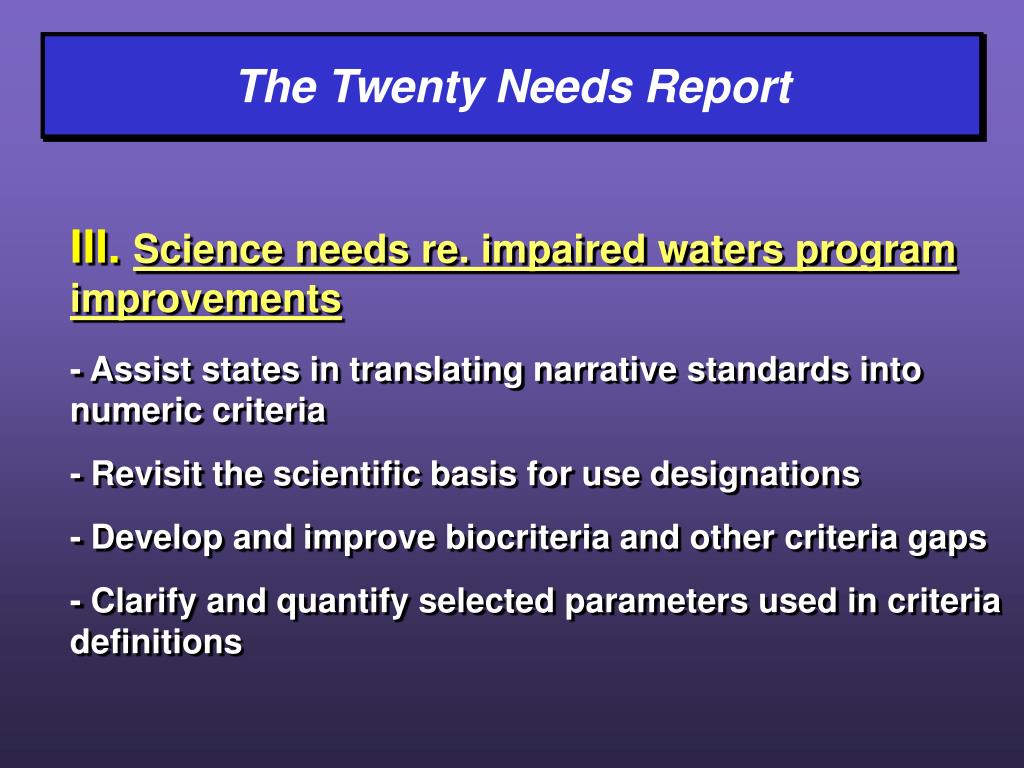 The Twenty Needs Report

III. Science needs re. impaired waters program improvements

- Assist states in translating narrative standards into numeric criteria

- Revisit the scientific basis for use designations

- Develop and improve biocriteria and other criteria gaps

- Clarify and quantify selected parameters used in criteria definitions